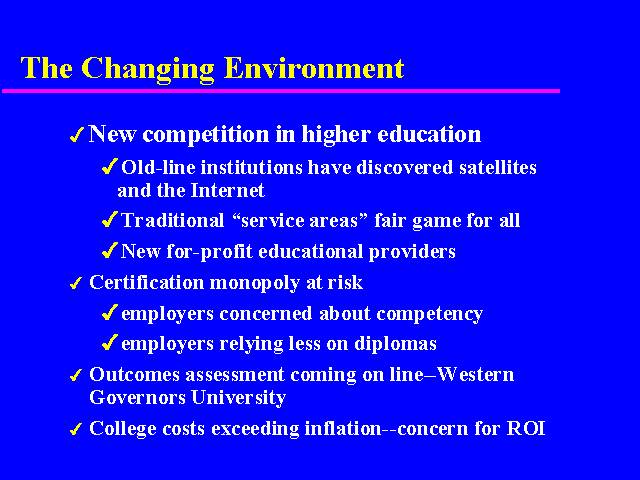 The Changing Environment

✓ New competition in higher education

✓ Old-line institutions have discovered satellites and the Internet

✓ Traditional “service areas” fair game for all

✓ New for-profit educational providers

✓ Certification monopoly at risk

✓ employers concerned about competency

✓ employers relying less on diplomas

✓ Outcomes assessment coming on line–Western Governors University

✓ College costs exceeding inflation--concern for ROI